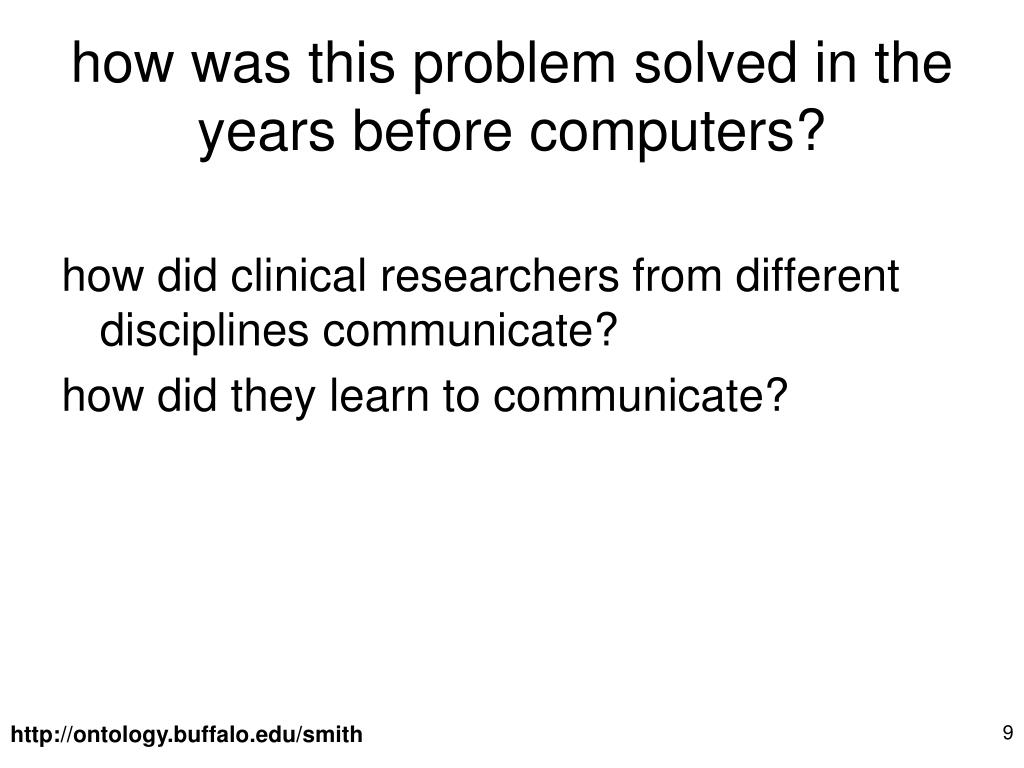 how was this problem solved in the years before computers?

how did clinical researchers from different disciplines communicate?

how did they learn to communicate?

http://ontology.buffalo.edu/smith

9